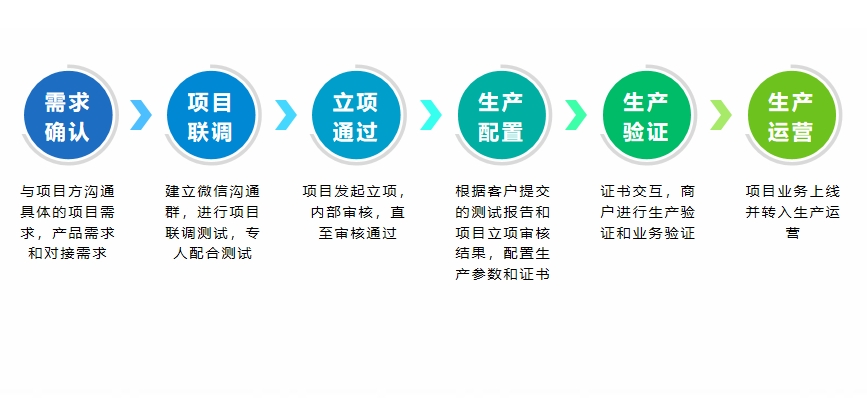 需求确认

与项目方沟通具体的项目需求，产品需求和对接需求

项目联调

建立微信沟通群，进行项目联调测试，专人配合测试

立项通过

项目发起立项，内部审核，直至审核通过

生产配置

根据客户提交的测试报告和项目立项审核结果，配置生产参数和证书

生产验证

证书交互，商户进行生产验证和业务验证

生产运营

项目业务上线并转入生产运营